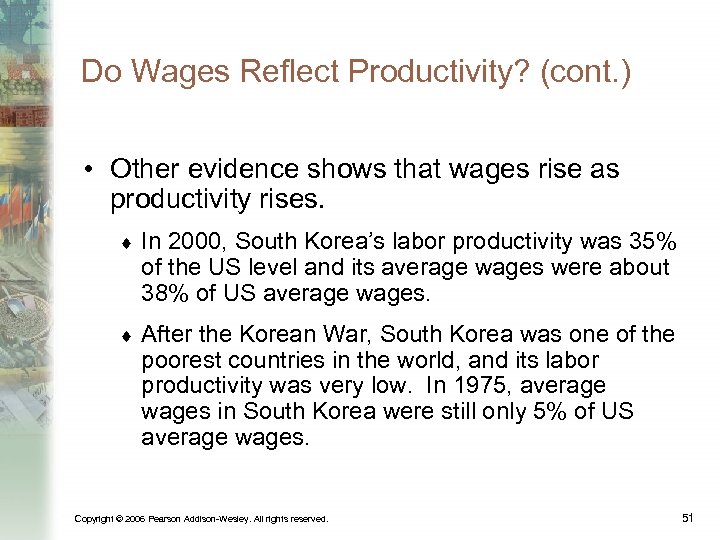 Do Wages Reflect Productivity? (cont.)

• Other evidence shows that wages rise as productivity rises.

♦ In 2000, South Korea's labor productivity was 35% of the US level and its average wages were about 38% of US average wages.

♦ After the Korean War, South Korea was one of the poorest countries in the world, and its labor productivity was very low. In 1975, average wages in South Korea were still only 5% of US average wages.

Copyright © 2006 Pearson Addison-Wesley. All rights reserved.

51